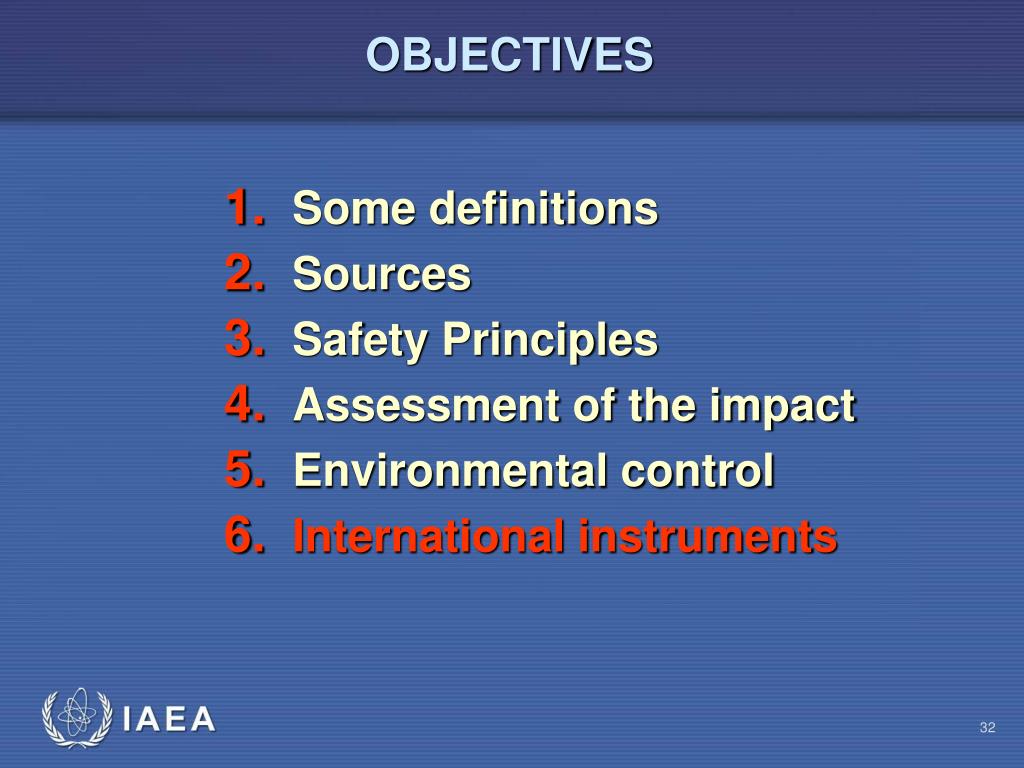 OBJECTIVES

1. Some definitions
2. Sources
3. Safety Principles
4. Assessment of the impact
5. Environmental control
6. International instruments

IAEA

32